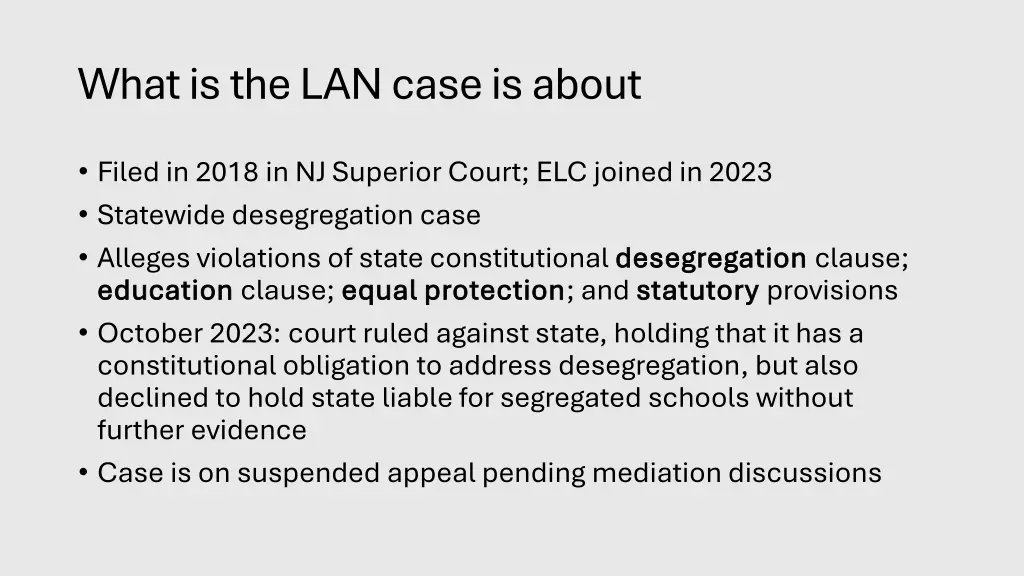 What is the LAN case is about

• Filed in 2018 in NJ Superior Court; ELC joined in 2023
• Statewide desegregation case
• Alleges violations of state constitutional desegregation clause; education clause; equal protection; and statutory provisions
• October 2023: court ruled against state, holding that it has a constitutional obligation to address desegregation, but also declined to hold state liable for segregated schools without further evidence
• Case is on suspended appeal pending mediation discussions